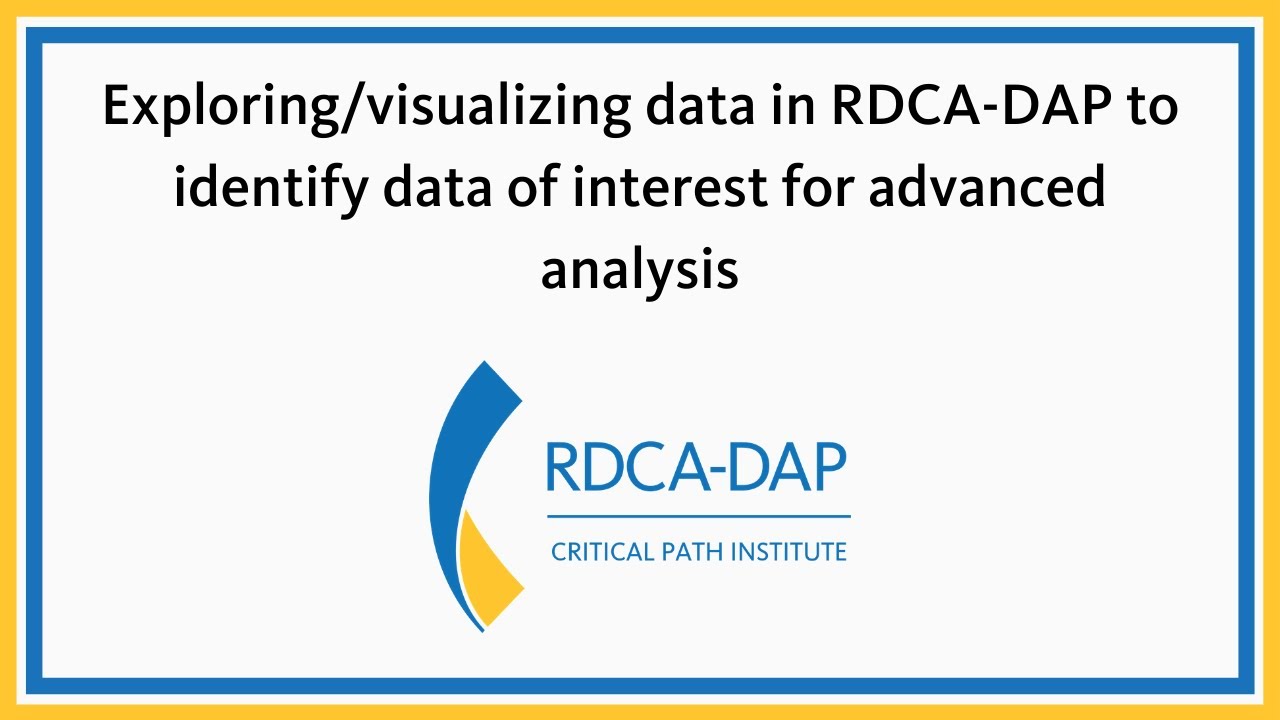 Exploring/visualizing data in RDCA-DAP to identify data of interest for advanced analysis

RDCA-DAP

CRITICAL PATH INSTITUTE